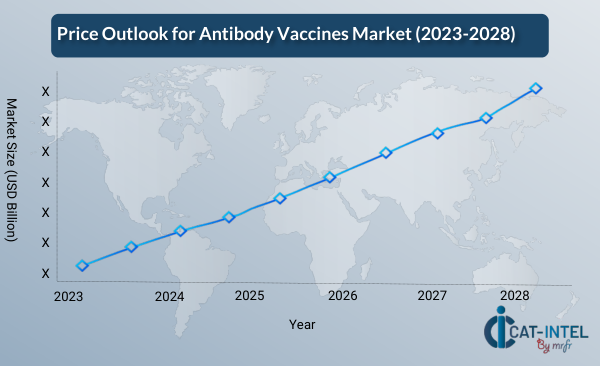 Price Outlook for Antibody Vaccines Market (2023-2028)

Market Size (USD Billion)

X
X
X
X
X
X
X

2023
2024
2025
2026
2027
2028

Year

CAT-INTEL
By mrfr